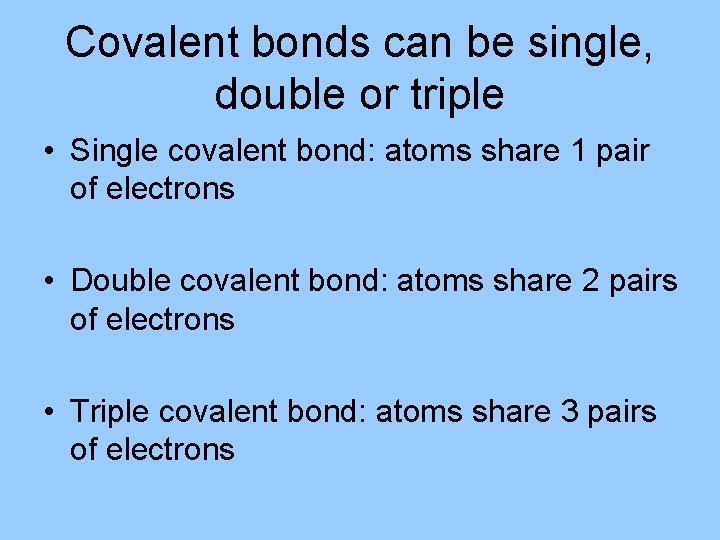 Covalent bonds can be single, double or triple

• Single covalent bond: atoms share 1 pair of electrons

• Double covalent bond: atoms share 2 pairs of electrons

• Triple covalent bond: atoms share 3 pairs of electrons